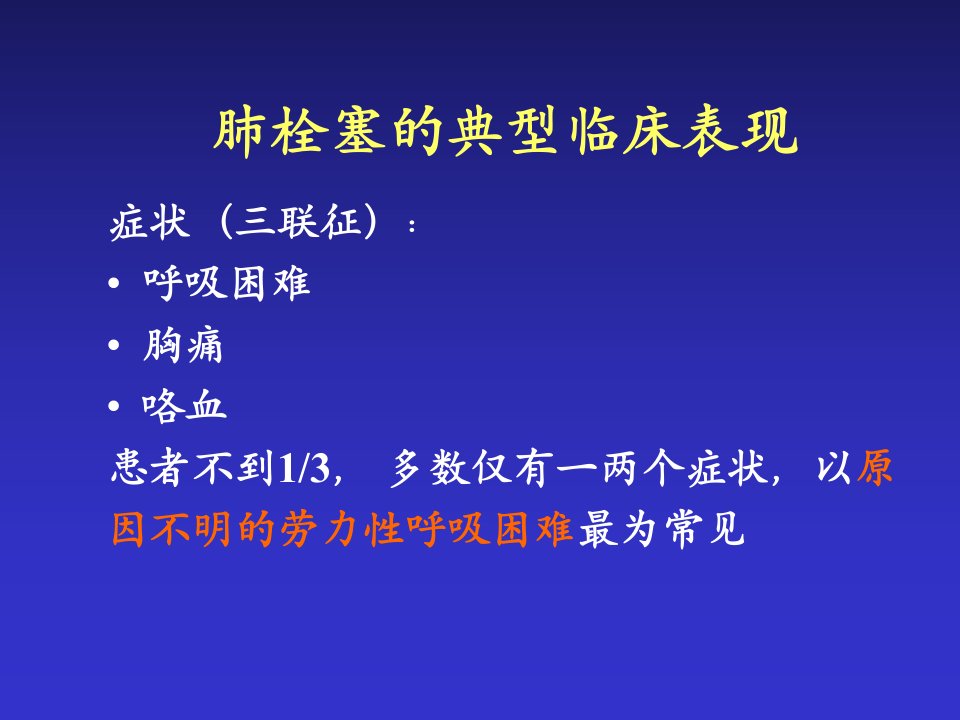 肺栓塞的典型临床表现

症状（三联征）：

• 呼吸困难

• 胸痛

• 咯血

患者不到1/3，多数仅有一两个症状，以原因不明的劳力性呼吸困难最为常见